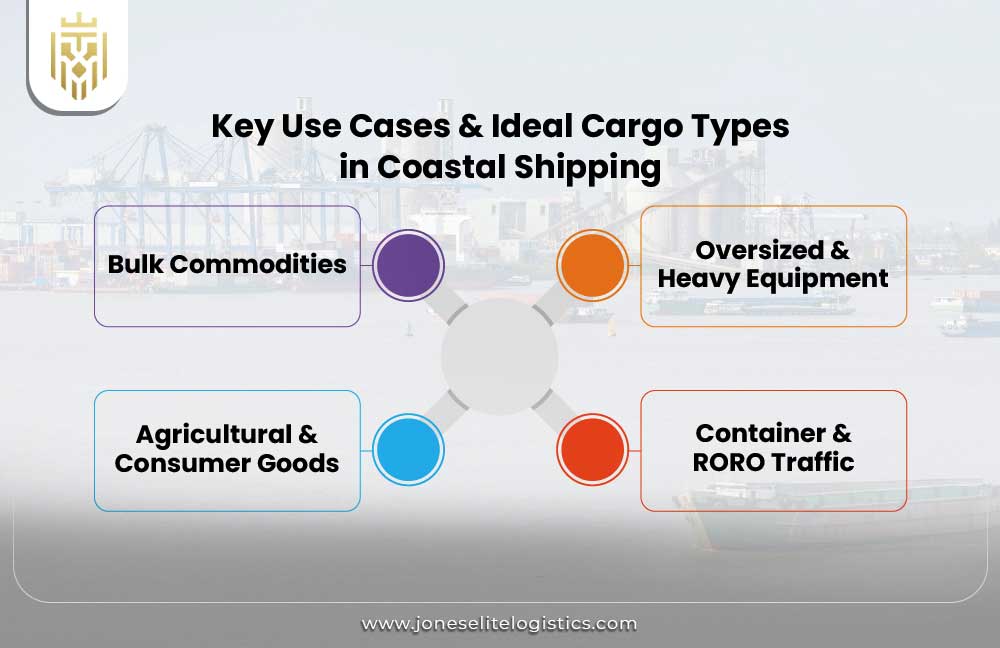 Key Use Cases & Ideal Cargo Types in Coastal Shipping

Bulk Commodities

Oversized & Heavy Equipment

Agricultural & Consumer Goods

Container & RORO Traffic

www.joneselitelogistics.com